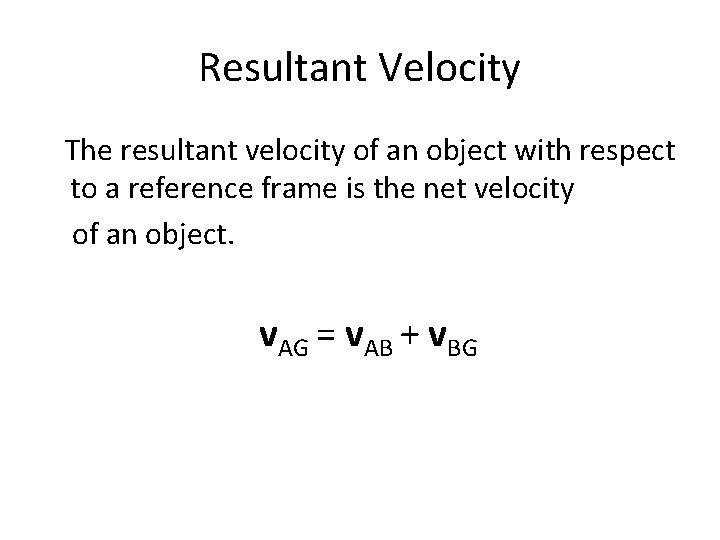 Resultant Velocity

The resultant velocity of an object with respect to a reference frame is the net velocity of an object.

$\mathbf{v}_{AG} = \mathbf{v}_{AB} + \mathbf{v}_{BG}$